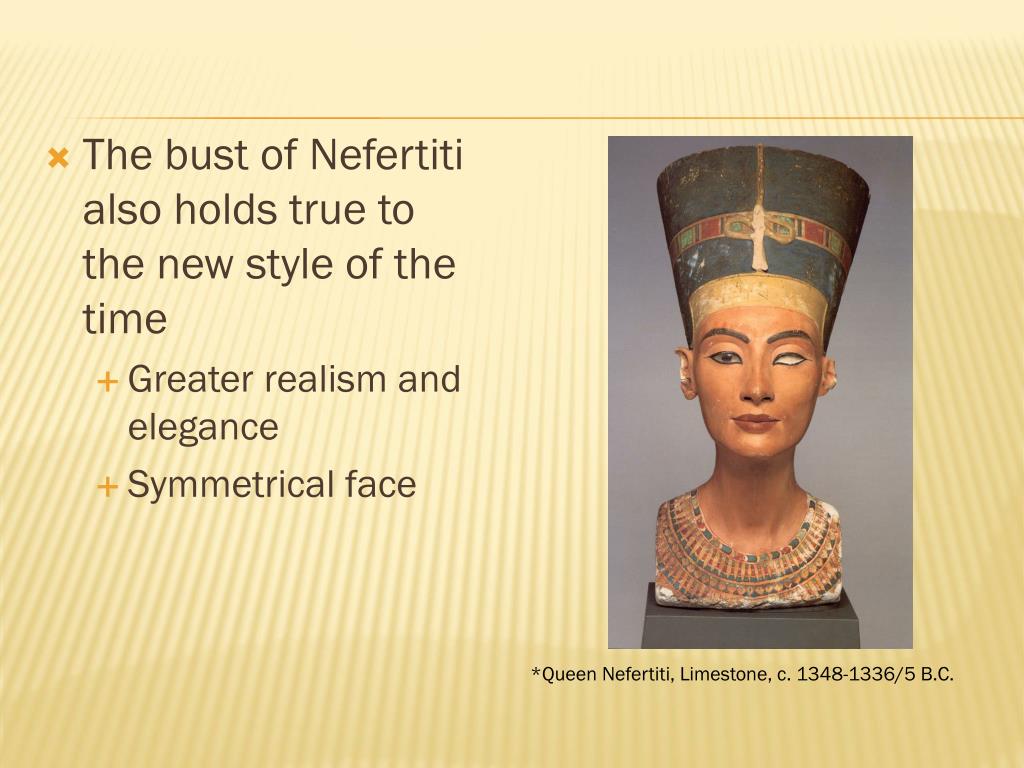 The bust of Nefertiti also holds true to the new style of the time

Greater realism and elegance

Symmetrical face

*Queen Nefertiti, Limestone, c. 1348-1336/5 B.C.